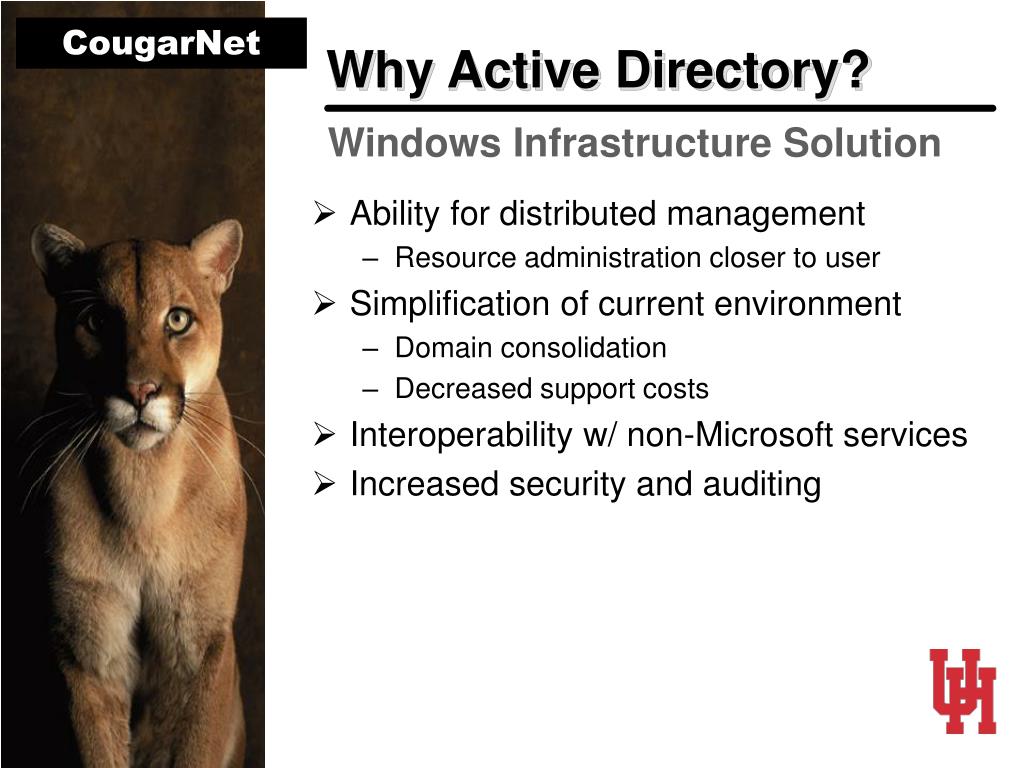 CougarNet

Why Active Directory?

Windows Infrastructure Solution

➢ Ability for distributed management
– Resource administration closer to user
➢ Simplification of current environment
– Domain consolidation
– Decreased support costs
➢ Interoperability w/ non-Microsoft services
➢ Increased security and auditing

UH